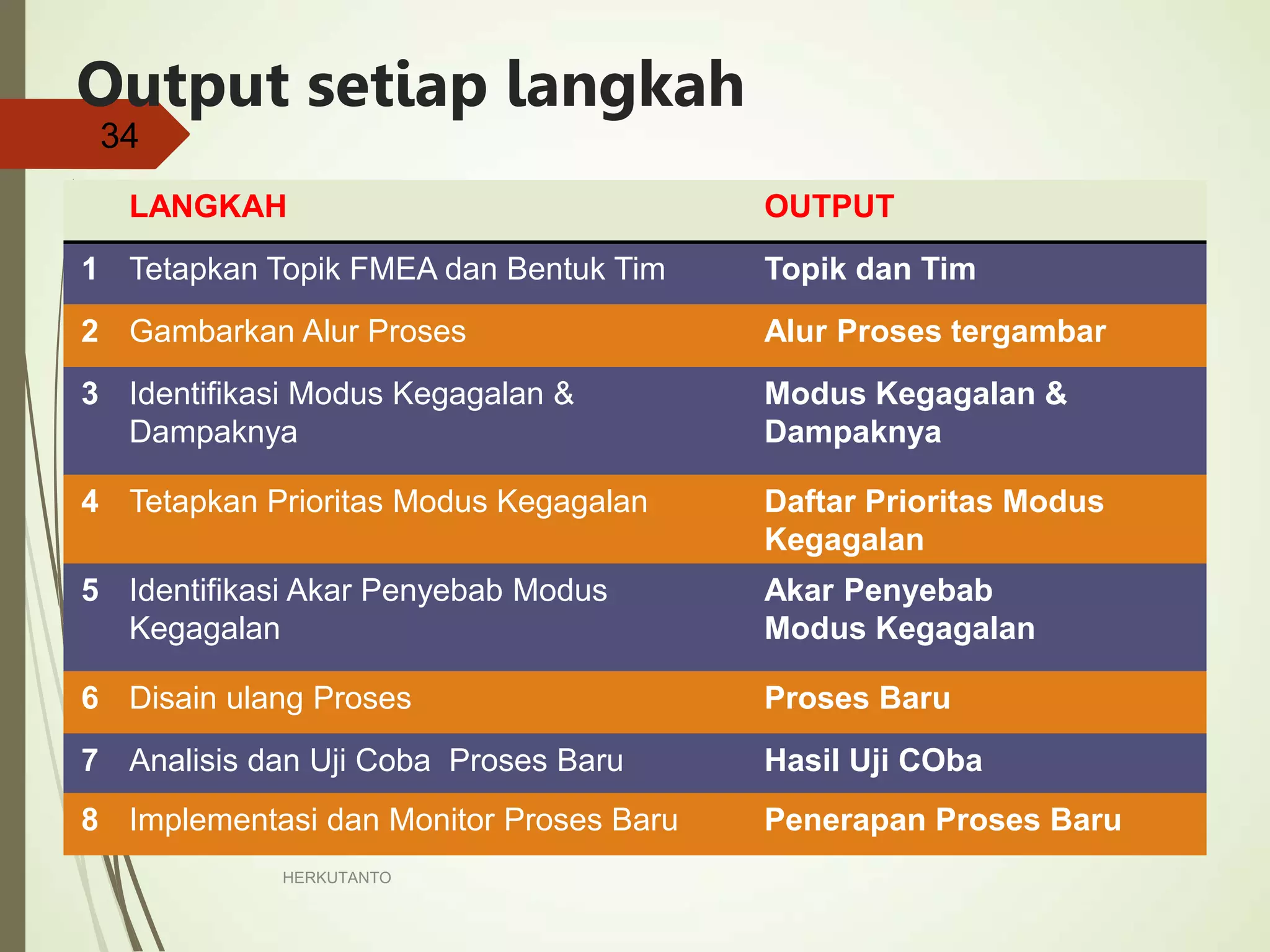 Output setiap langkah

34

|  | LANGKAH | OUTPUT |
|---|---|---|
| 1 | Tetapkan Topik FMEA dan Bentuk Tim | Topik dan Tim |
| 2 | Gambarkan Alur Proses | Alur Proses tergambar |
| 3 | Identifikasi Modus Kegagalan & Dampaknya | Modus Kegagalan & Dampaknya |
| 4 | Tetapkan Prioritas Modus Kegagalan | Daftar Prioritas Modus Kegagalan |
| 5 | Identifikasi Akar Penyebab Modus Kegagalan | Akar Penyebab Modus Kegagalan |
| 6 | Disain ulang Proses | Proses Baru |
| 7 | Analisis dan Uji Coba  Proses Baru | Hasil Uji COba |
| 8 | Implementasi dan Monitor Proses Baru | Penerapan Proses Baru |

HERKUTANTO